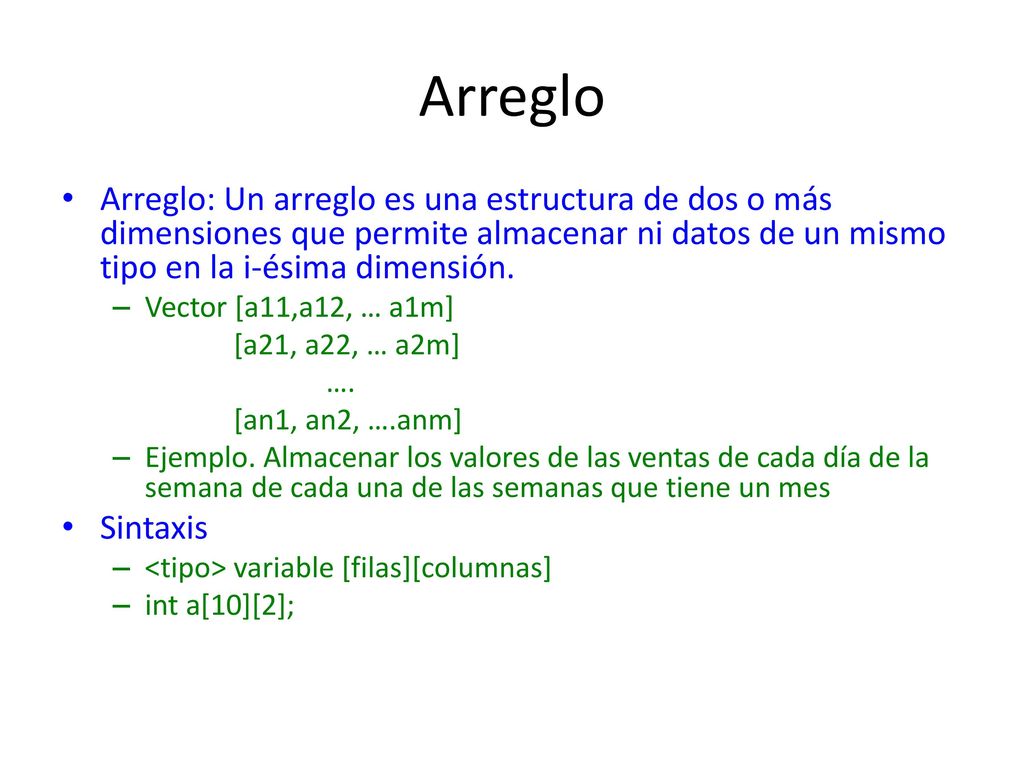 Arreglo

• Arreglo: Un arreglo es una estructura de dos o más dimensiones que permite almacenar ni datos de un mismo tipo en la i-ésima dimensión.
– Vector [a11,a12, … a1m]
[a21, a22, … a2m]
….
[an1, an2, ….anm]
– Ejemplo. Almacenar los valores de las ventas de cada día de la semana de cada una de las semanas que tiene un mes

• Sintaxis
– <tipo> variable [filas][columnas]
– int a[10][2];